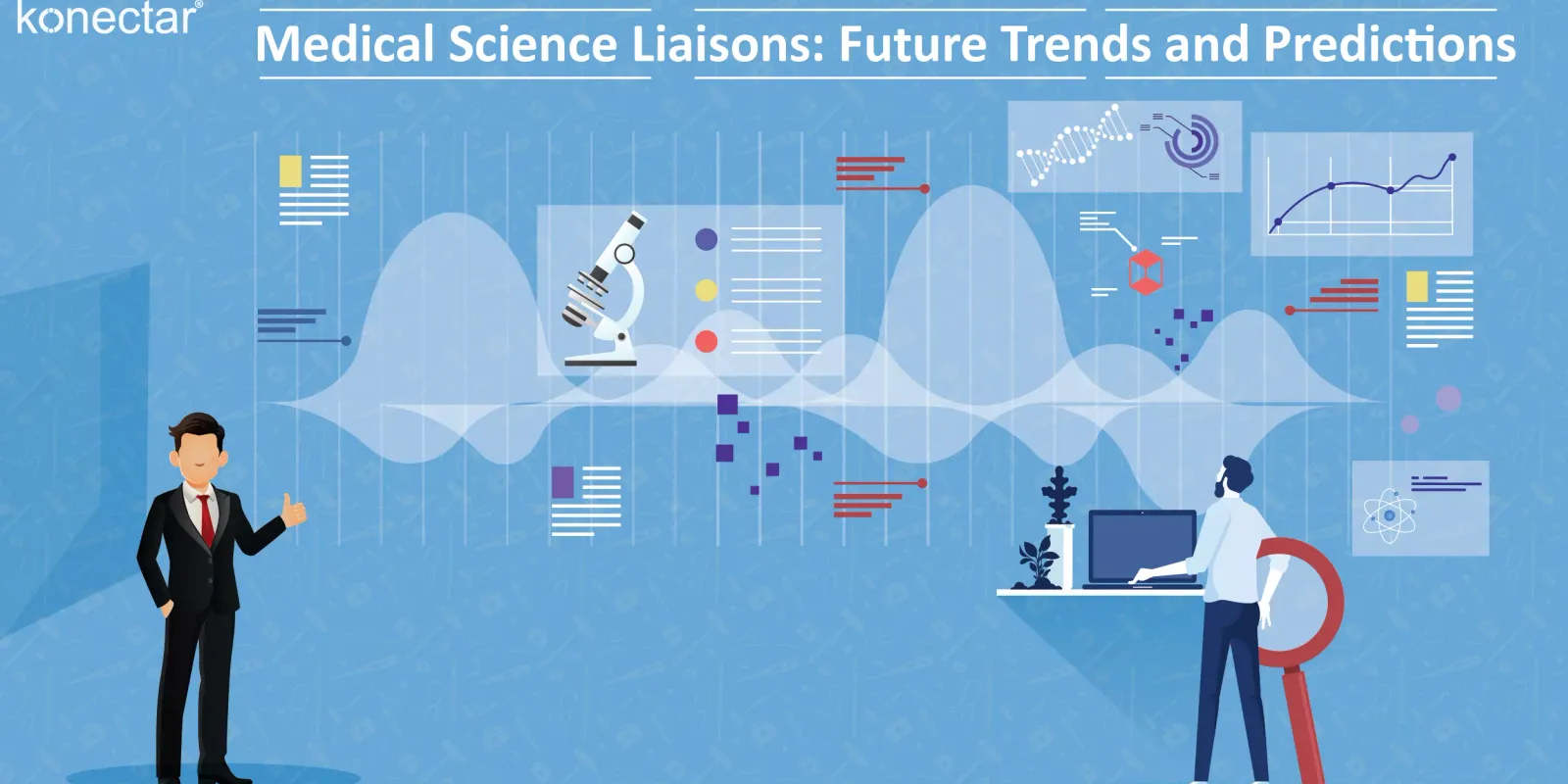 konectar®

Medical Science Liaisons: Future Trends and Predictions